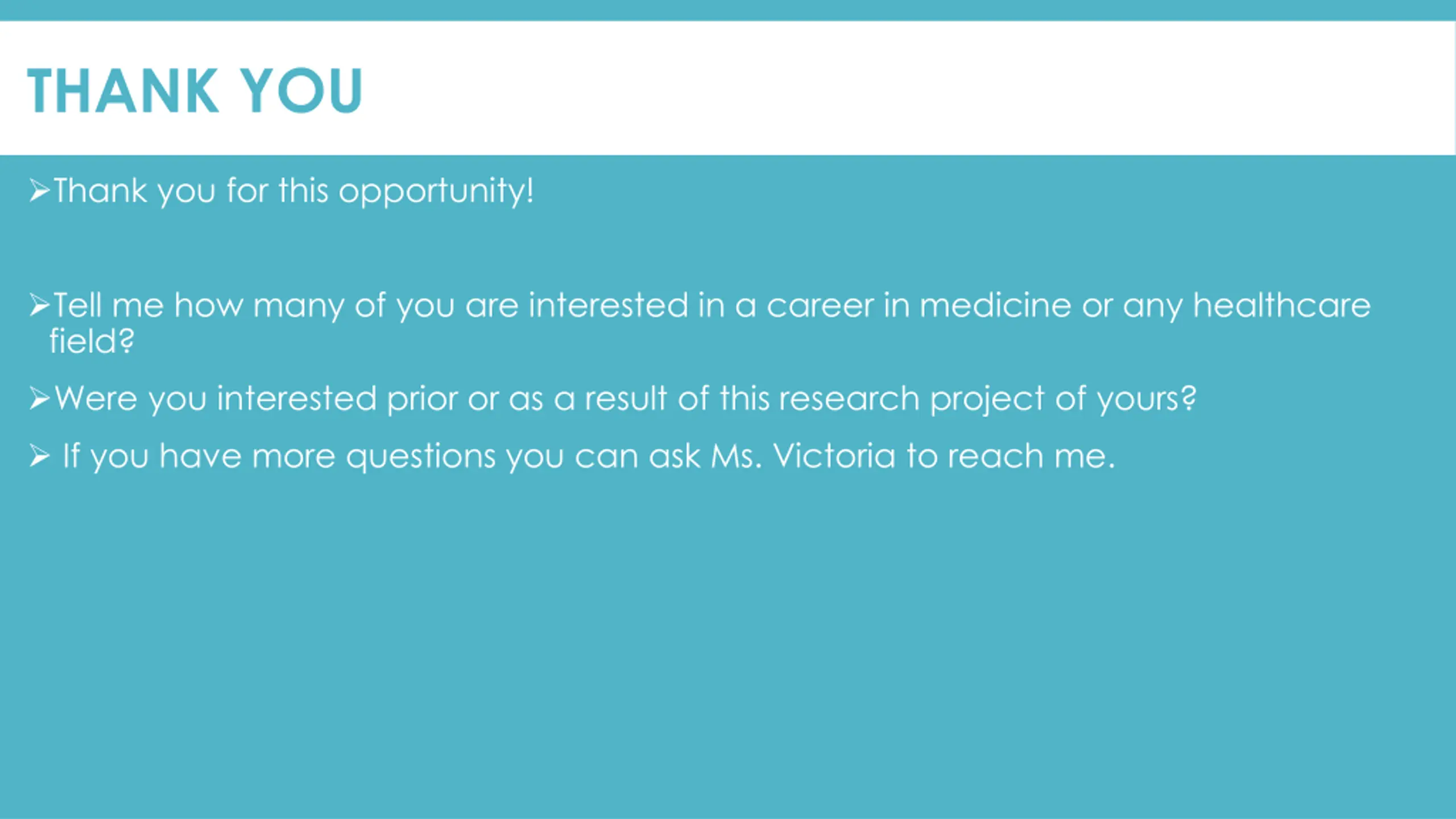 THANK YOU

➢Thank you for this opportunity!

➢Tell me how many of you are interested in a career in medicine or any healthcare field?

➢Were you interested prior or as a result of this research project of yours?

➢ If you have more questions you can ask Ms. Victoria to reach me.